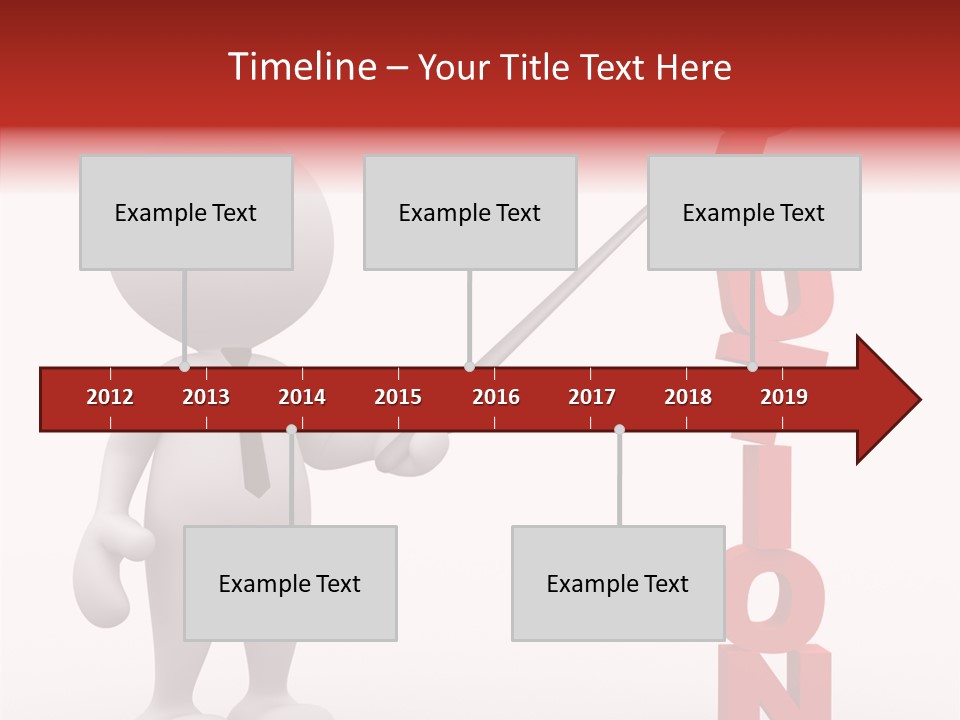 Timeline – Your Title Text Here

Example Text

Example Text

Example Text

2012 2013 2014 2015 2016 2017 2018 2019

Example Text

Example Text